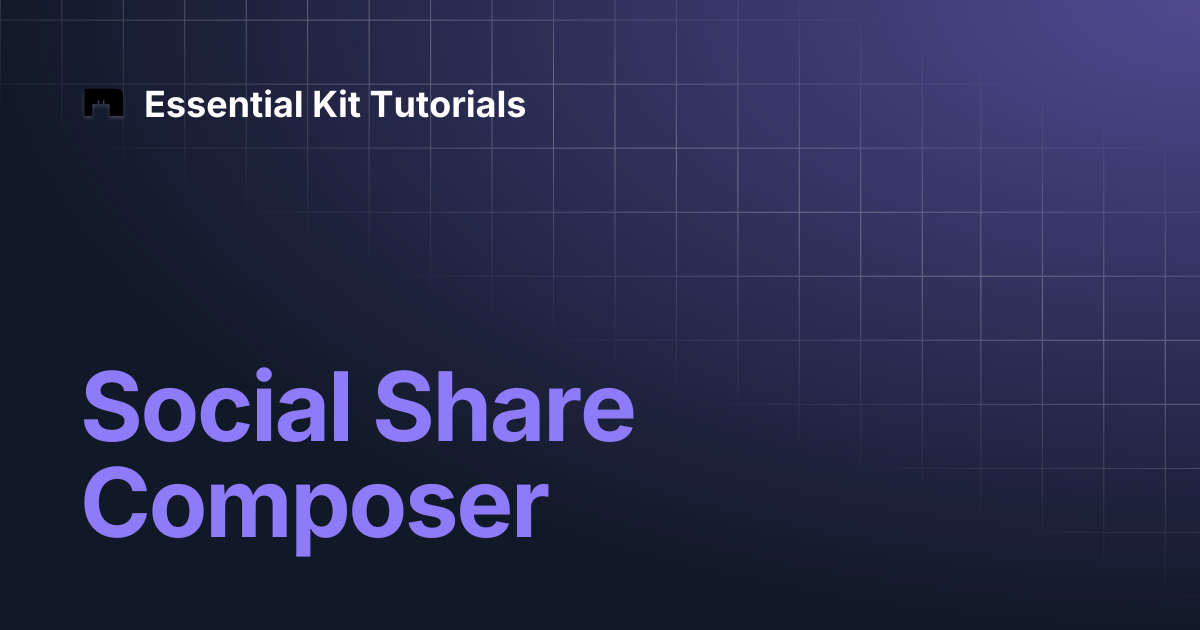 Essential Kit Tutorials

Social Share Composer